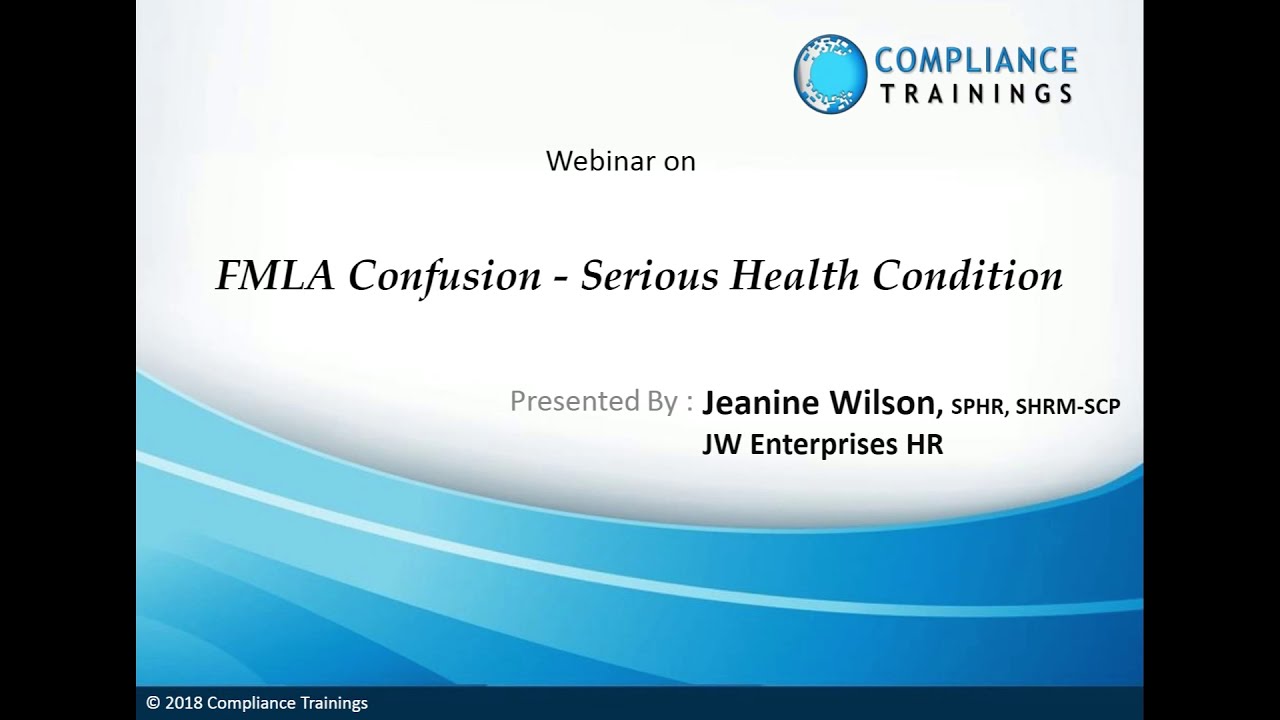 COMPLIANCE TRAININGS

Webinar on

FMLA Confusion - Serious Health Condition

Presented By : Jeanine Wilson, SPHR, SHRM-SCP
JW Enterprises HR

© 2018 Compliance Trainings